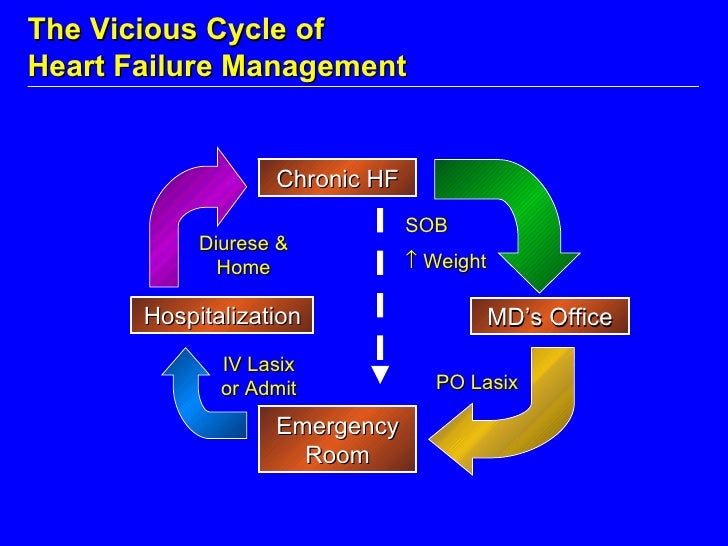 The Vicious Cycle of
Heart Failure Management

Chronic HF

SOB
↑ Weight

MD's Office

PO Lasix

Emergency Room

IV Lasix or Admit

Hospitalization

Diurese & Home